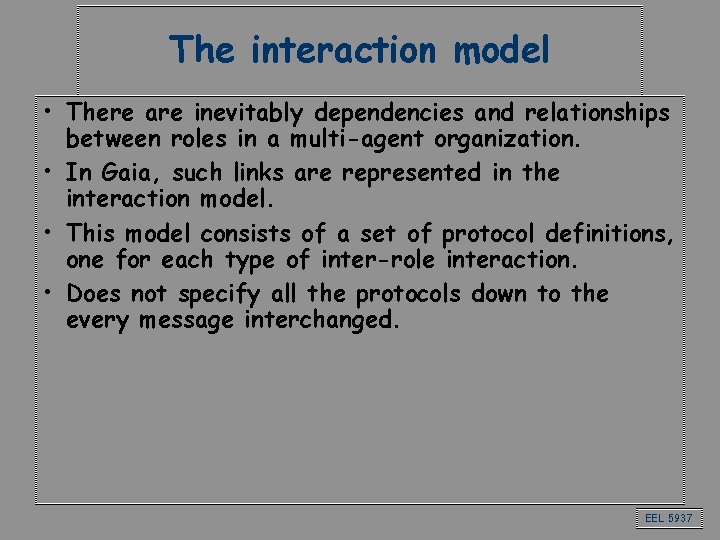 The interaction model

• There are inevitably dependencies and relationships between roles in a multi-agent organization.
• In Gaia, such links are represented in the interaction model.
• This model consists of a set of protocol definitions, one for each type of inter-role interaction.
• Does not specify all the protocols down to the every message interchanged.

EEL 5937